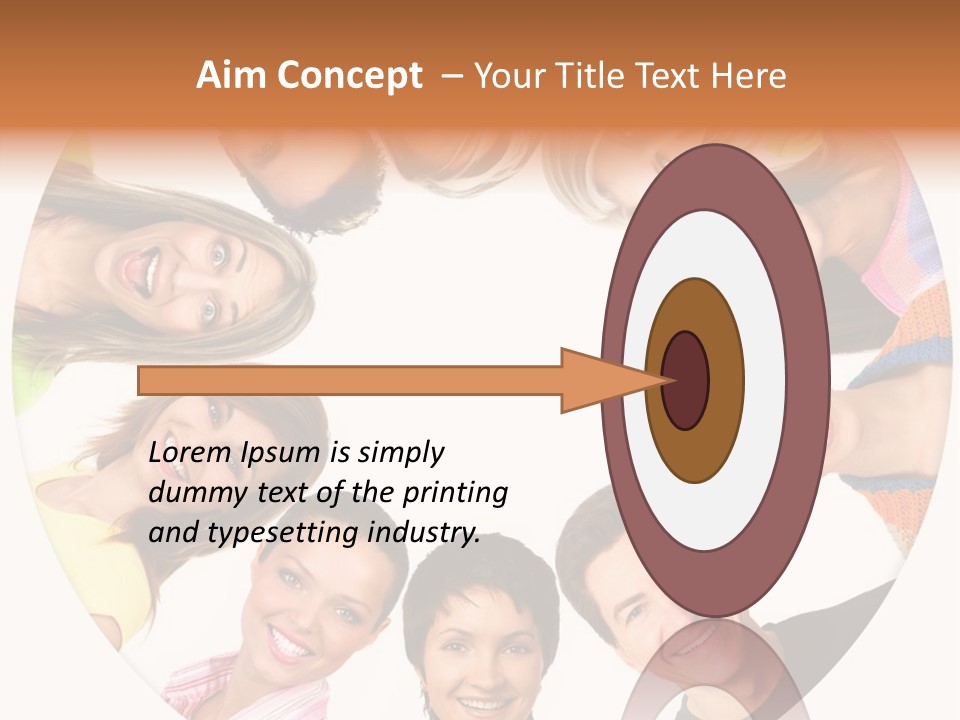 Aim Concept – Your Title Text Here

Lorem Ipsum is simply dummy text of the printing and typesetting industry.